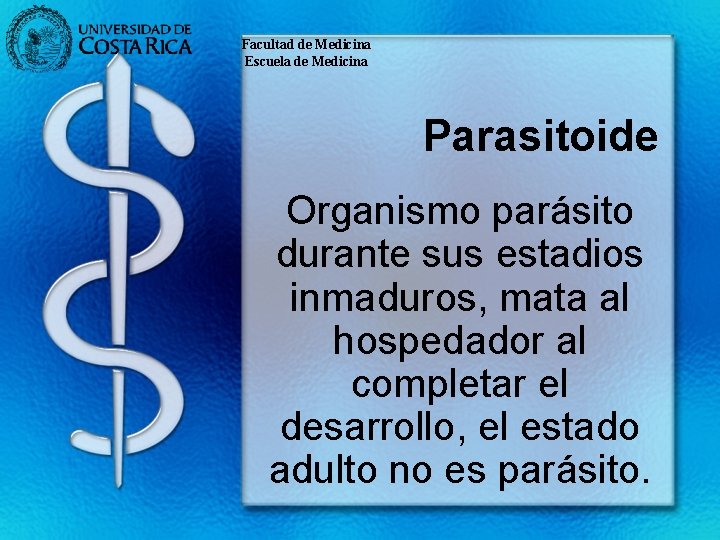 UNIVERSIDAD DE COSTA RICA

Facultad de Medicina
Escuela de Medicina

Parasitoide

Organismo parásito durante sus estadios inmaduros, mata al hospedador al completar el desarrollo, el estado adulto no es parásito.